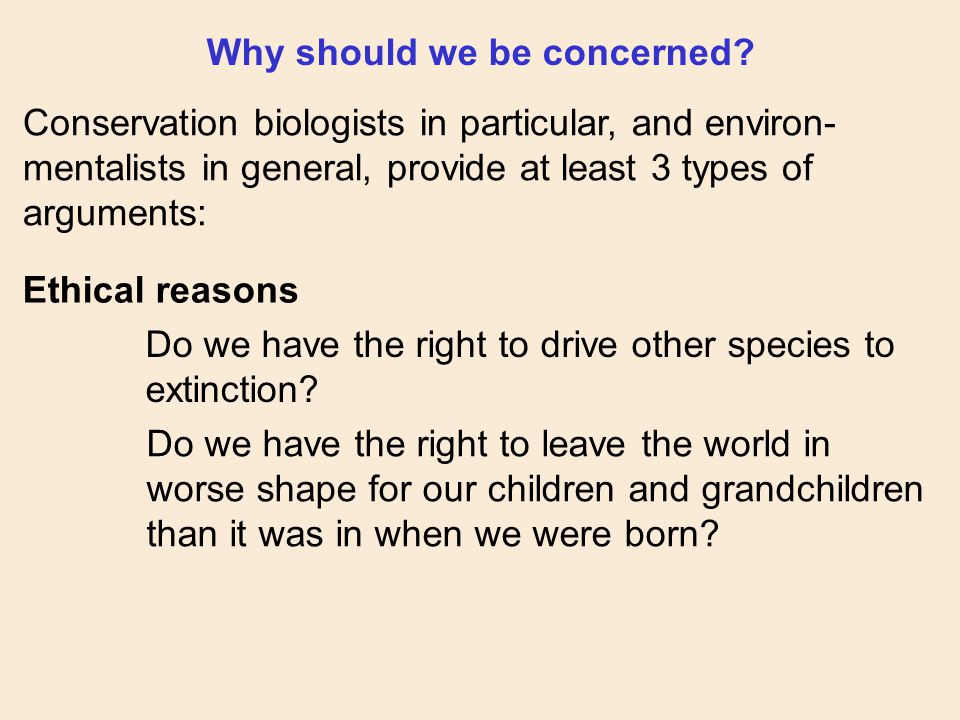 Why should we be concerned?

Conservation biologists in particular, and environmentalists in general, provide at least 3 types of arguments:

Ethical reasons

Do we have the right to drive other species to extinction?

Do we have the right to leave the world in worse shape for our children and grandchildren than it was in when we were born?